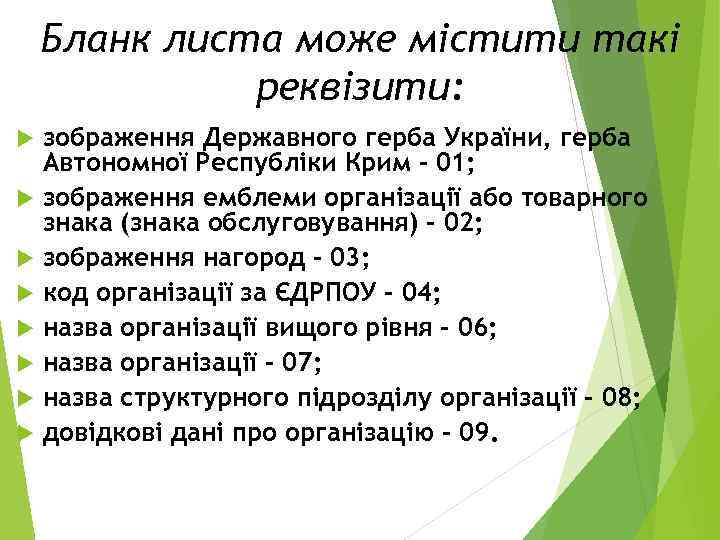 Бланк листа може містити такі реквізити:

зображення Державного герба України, герба Автономної Республіки Крим - 01;
зображення емблеми організації або товарного знака (знака обслуговування) - 02;
зображення нагород - 03;
код організації за ЄДРПОУ - 04;
назва організації вищого рівня - 06;
назва організації - 07;
назва структурного підрозділу організації - 08;
довідкові дані про організацію - 09.